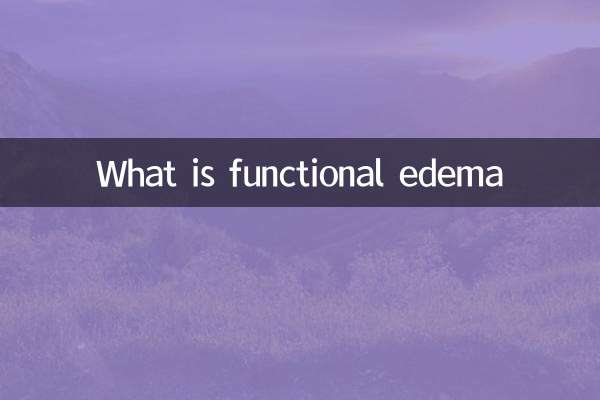 What is functional edema